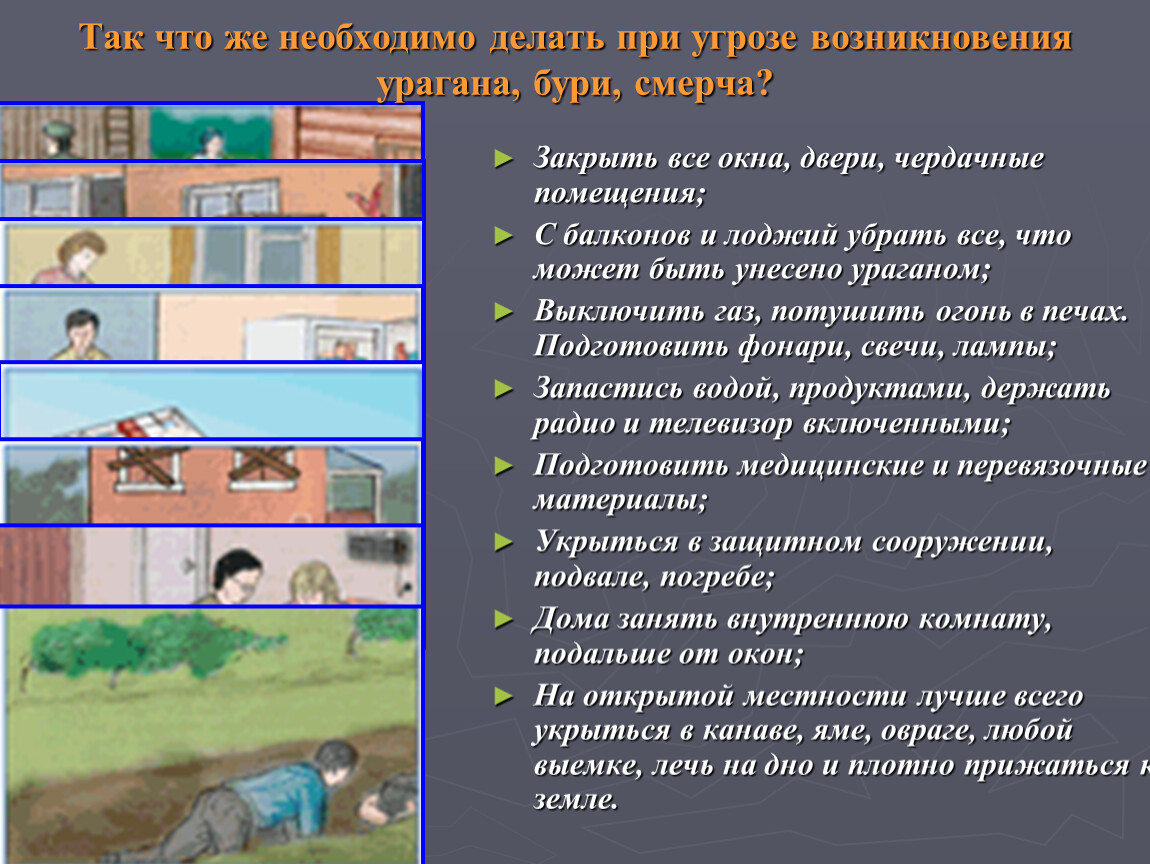 Так что же необходимо делать при угрозе возникновения урагана, бури, смерча?

► Закрыть все окна, двери, чердачные помещения;

► С балконов и лоджий убрать все, что может быть унесено ураганом;

► Выключить газ, потушить огонь в печах. Подготовить фонари, свечи, лампы;

► Запастись водой, продуктами, держать радио и телевизор включенными;

► Подготовить медицинские и перевязочные материалы;

► Укрыться в защитном сооружении, подвале, погребе;

► Дома занять внутреннюю комнату, подальше от окон;

► На открытой местности лучше всего укрыться в канаве, яме, овраге, любой выемке, лечь на дно и плотно прижаться к земле.